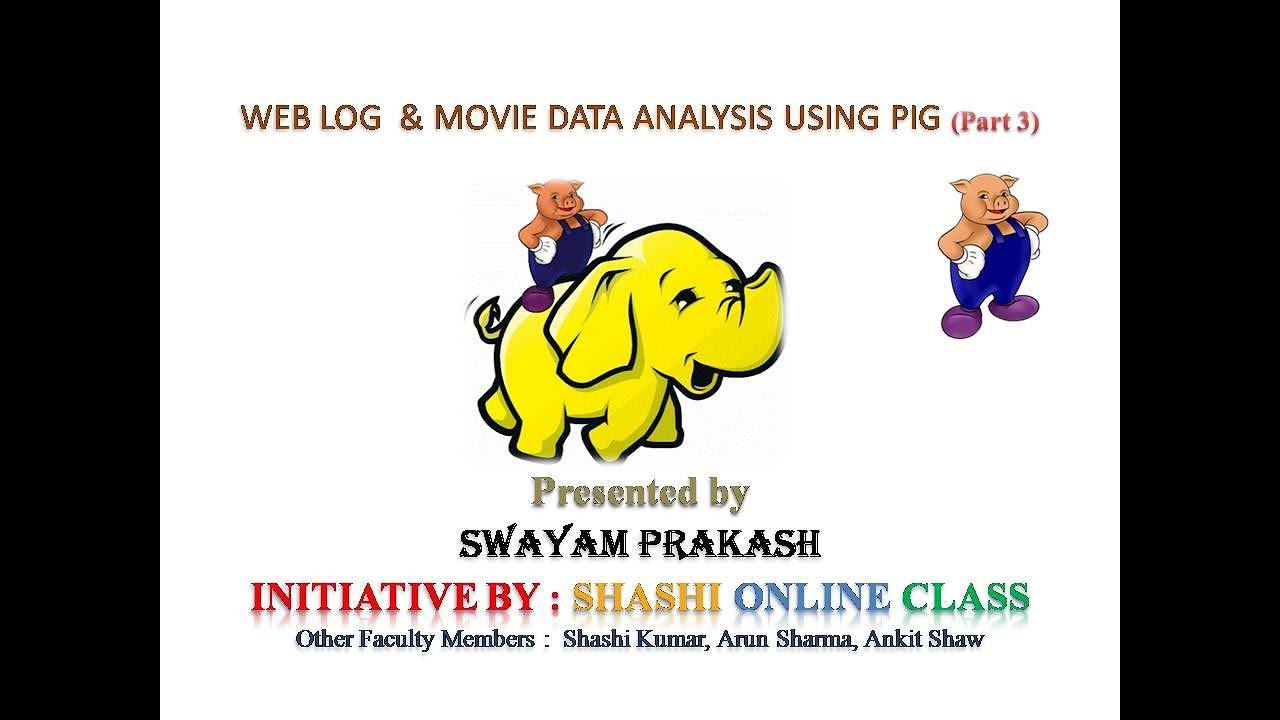 WEB LOG & MOVIE DATA ANALYSIS USING PIG (Part 3)

Presented by

SWAYAM PRAKASH

INITIATIVE BY : SHASHI ONLINE CLASS

Other Faculty Members : Shashi Kumar, Arun Sharma, Ankit Shaw